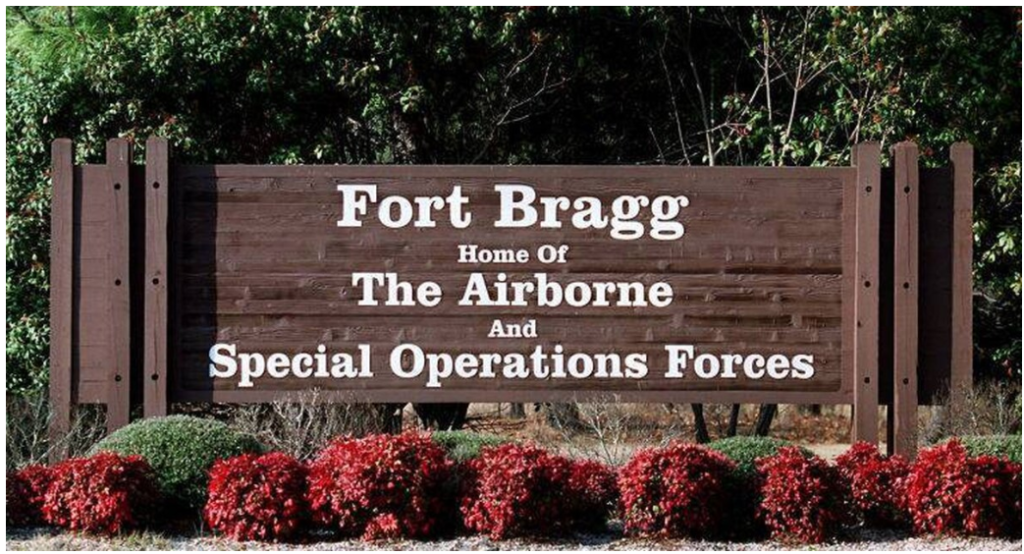 Fort Bragg
Home Of
The Airborne
And
Special Operations Forces